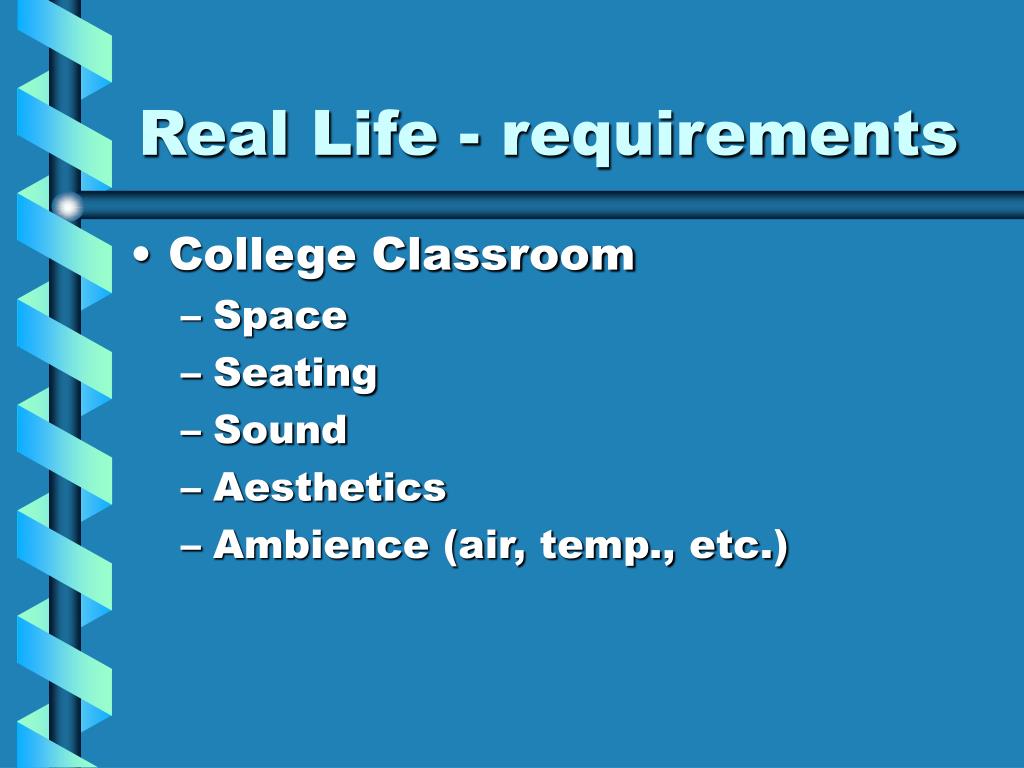 Real Life - requirements

• College Classroom
– Space
– Seating
– Sound
– Aesthetics
– Ambience (air, temp., etc.)